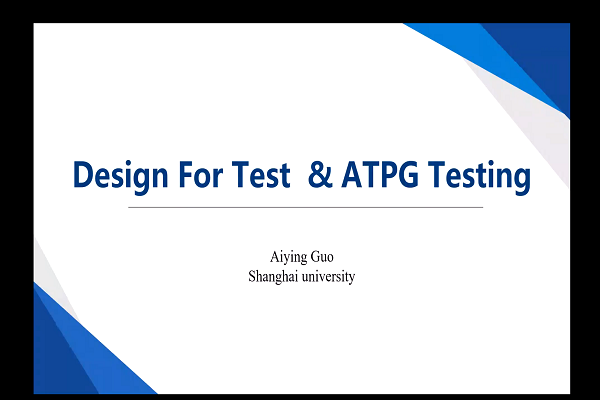 Design For Test & ATPG Testing

Aiying Guo
Shanghai university